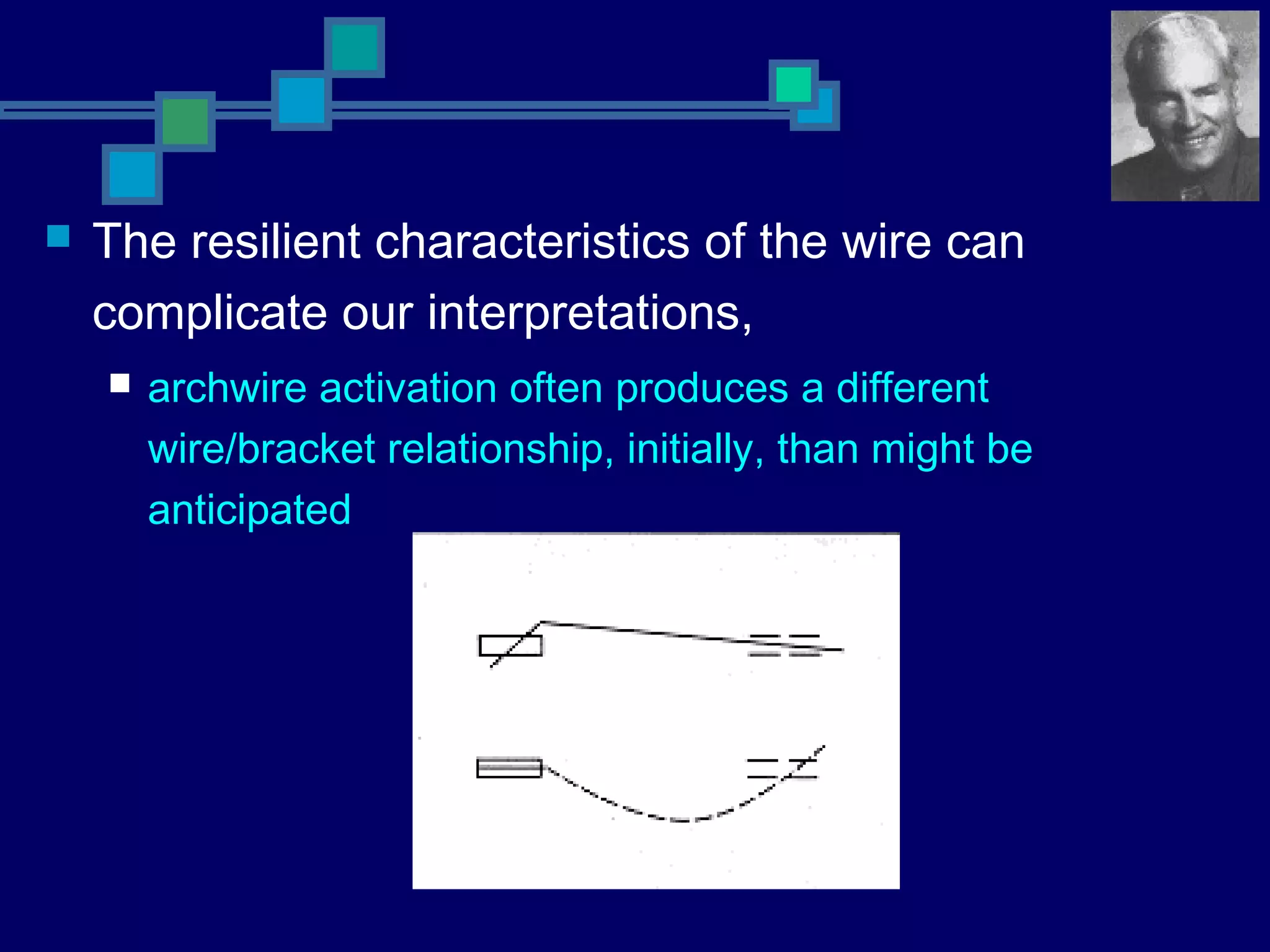 The resilient characteristics of the wire can complicate our interpretations,

archwire activation often produces a different wire/bracket relationship, initially, than might be anticipated